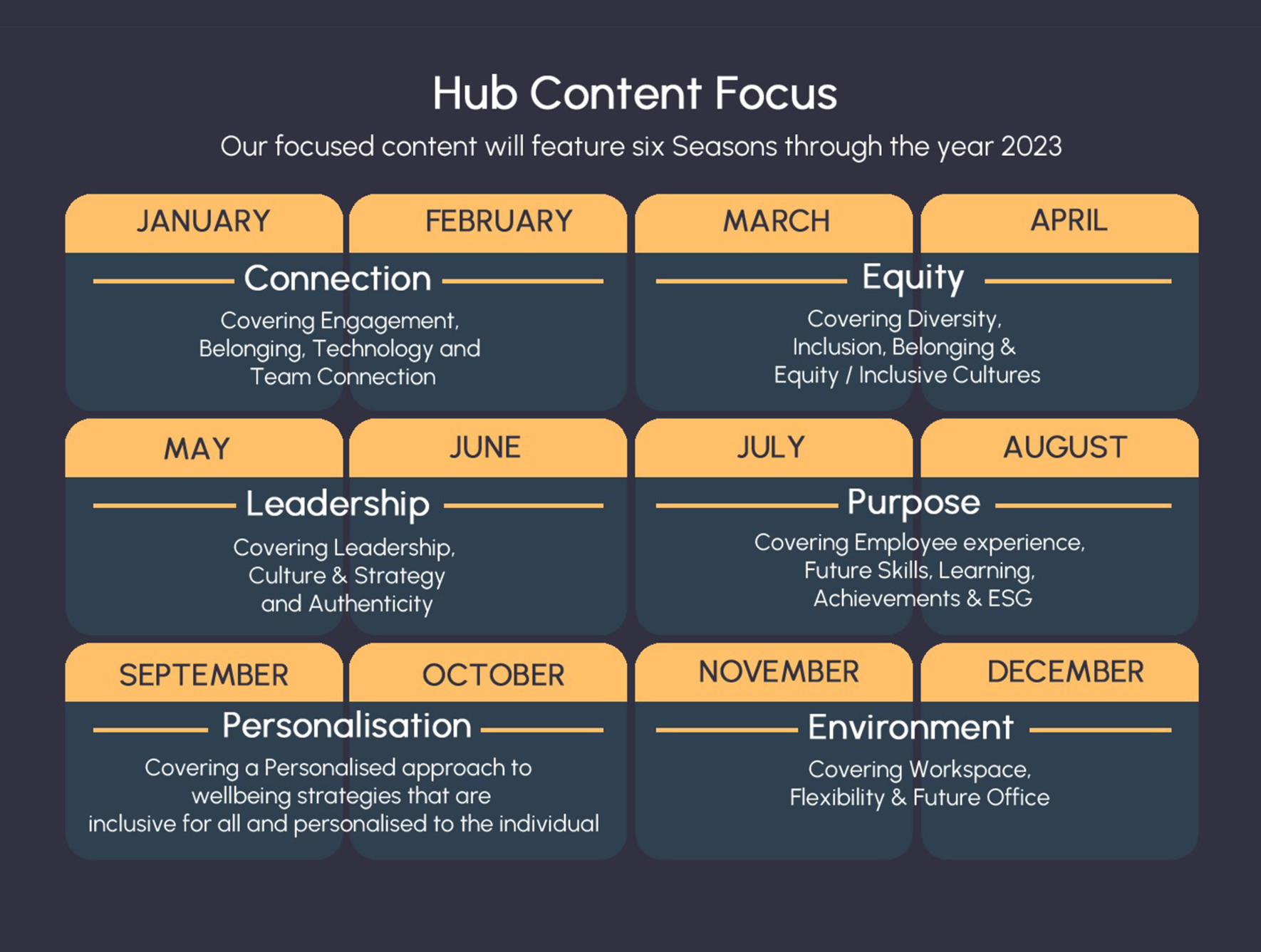 Hub Content Focus

Our focused content will feature six Seasons through the year 2023

JANUARY FEBRUARY

Connection

Covering Engagement, Belonging, Technology and Team Connection

MARCH APRIL

Equity

Covering Diversity, Inclusion, Belonging & Equity / Inclusive Cultures

MAY JUNE

Leadership

Covering Leadership, Culture & Strategy and Authenticity

JULY AUGUST

Purpose

Covering Employee experience, Future Skills, Learning, Achievements & ESG

SEPTEMBER OCTOBER

Personalisation

Covering a Personalised approach to wellbeing strategies that are inclusive for all and personalised to the individual

NOVEMBER DECEMBER

Environment

Covering Workspace, Flexibility & Future Office